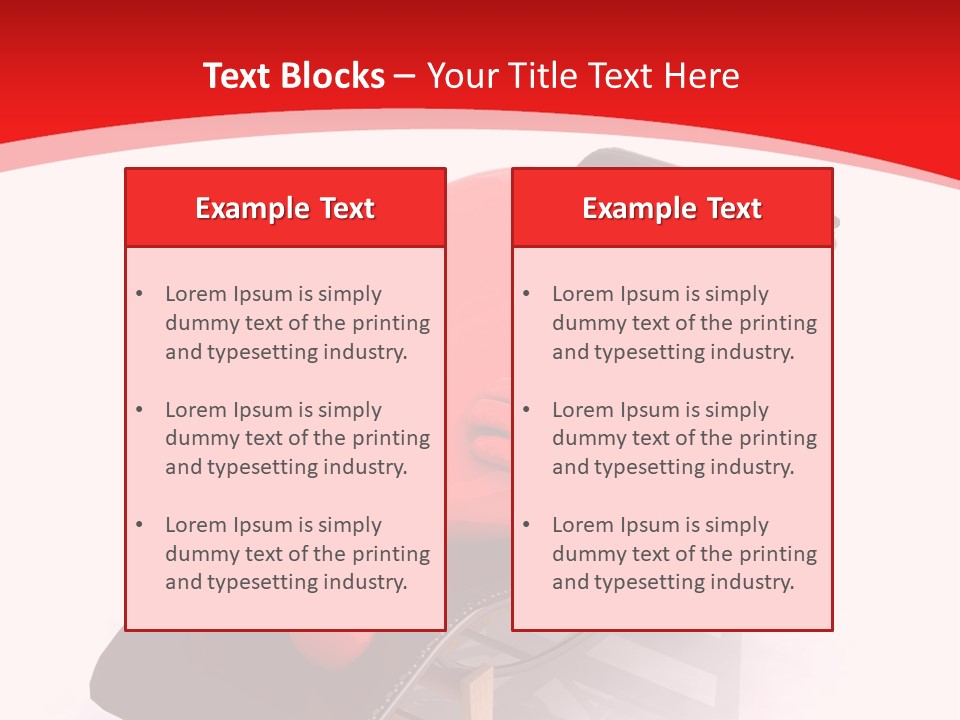 Text Blocks – Your Title Text Here

Example Text

• Lorem Ipsum is simply dummy text of the printing and typesetting industry.

• Lorem Ipsum is simply dummy text of the printing and typesetting industry.

• Lorem Ipsum is simply dummy text of the printing and typesetting industry.

Example Text

• Lorem Ipsum is simply dummy text of the printing and typesetting industry.

• Lorem Ipsum is simply dummy text of the printing and typesetting industry.

• Lorem Ipsum is simply dummy text of the printing and typesetting industry.